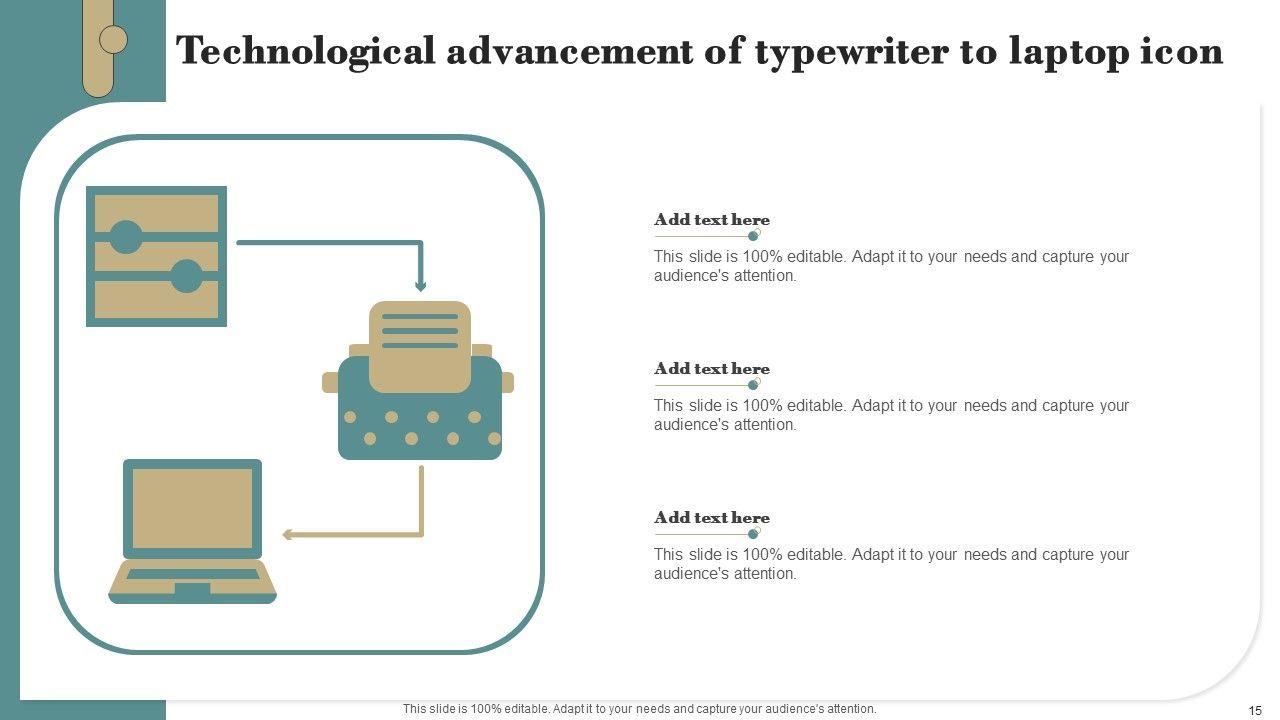 Technological advancement of typewriter to laptop icon

Add text here

This slide is 100% editable. Adapt it to your needs and capture your audience's attention.

Add text here

This slide is 100% editable. Adapt it to your needs and capture your audience's attention.

Add text here

This slide is 100% editable. Adapt it to your needs and capture your audience's attention.

This slide is 100% editable. Adapt it to your needs and capture your audience's attention.

15